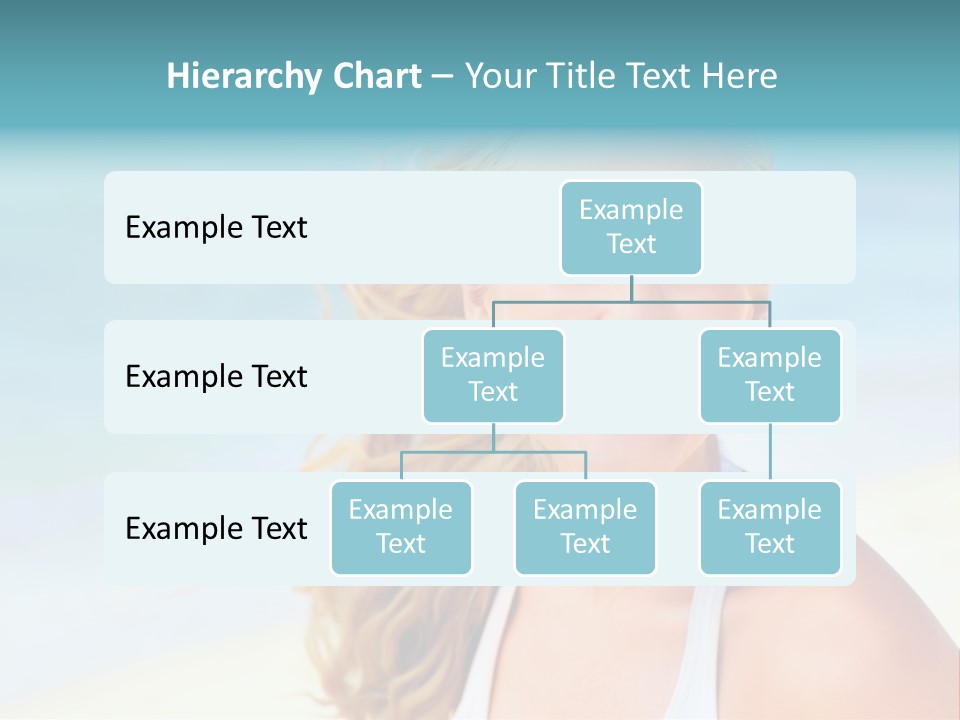 Hierarchy Chart – Your Title Text Here

Example Text

Example Text

Example Text

Example Text

Example Text

Example Text

Example Text

Example Text

Example Text